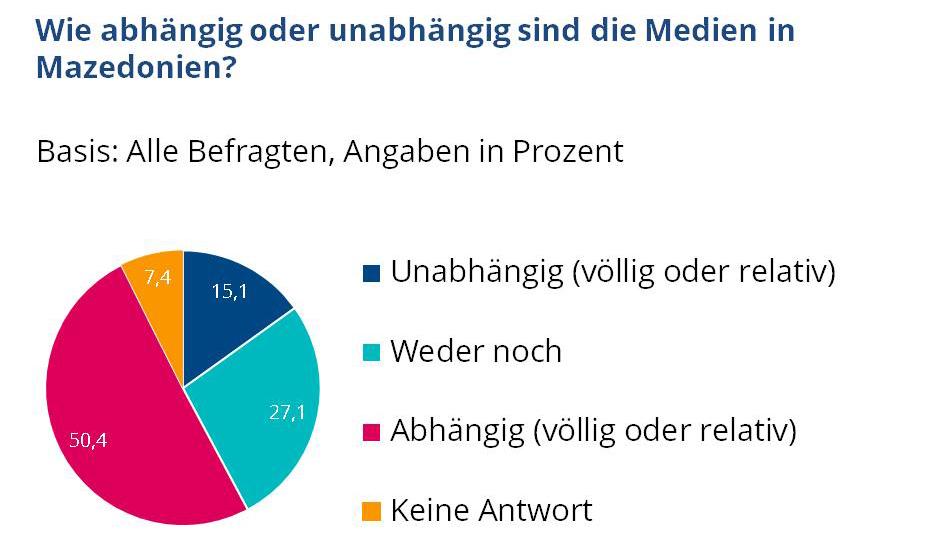 Wie abhängig oder unabhängig sind die Medien in Mazedonien?

Basis: Alle Befragten, Angaben in Prozent

7,4
15,1
27,1
50,4

Unabhängig (völlig oder relativ)
Weder noch
Abhängig (völlig oder relativ)
Keine Antwort